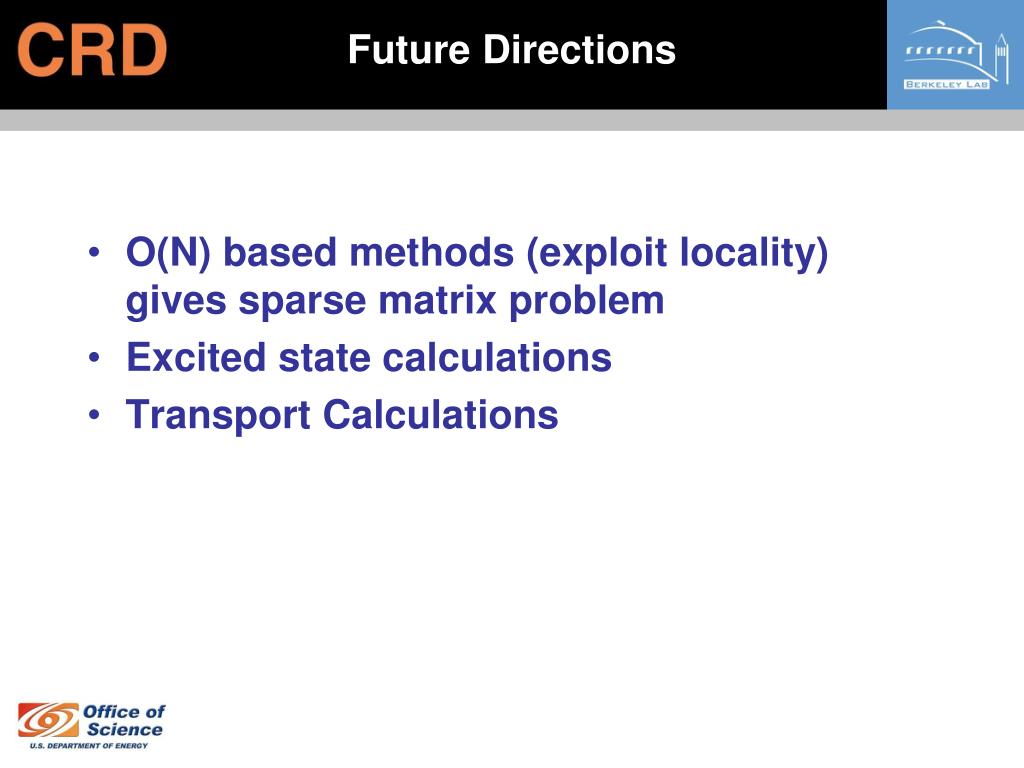 CRD

Future Directions

BERKELEY LAB

• O(N) based methods (exploit locality) gives sparse matrix problem
• Excited state calculations
• Transport Calculations

Office of Science
U.S. DEPARTMENT OF ENERGY